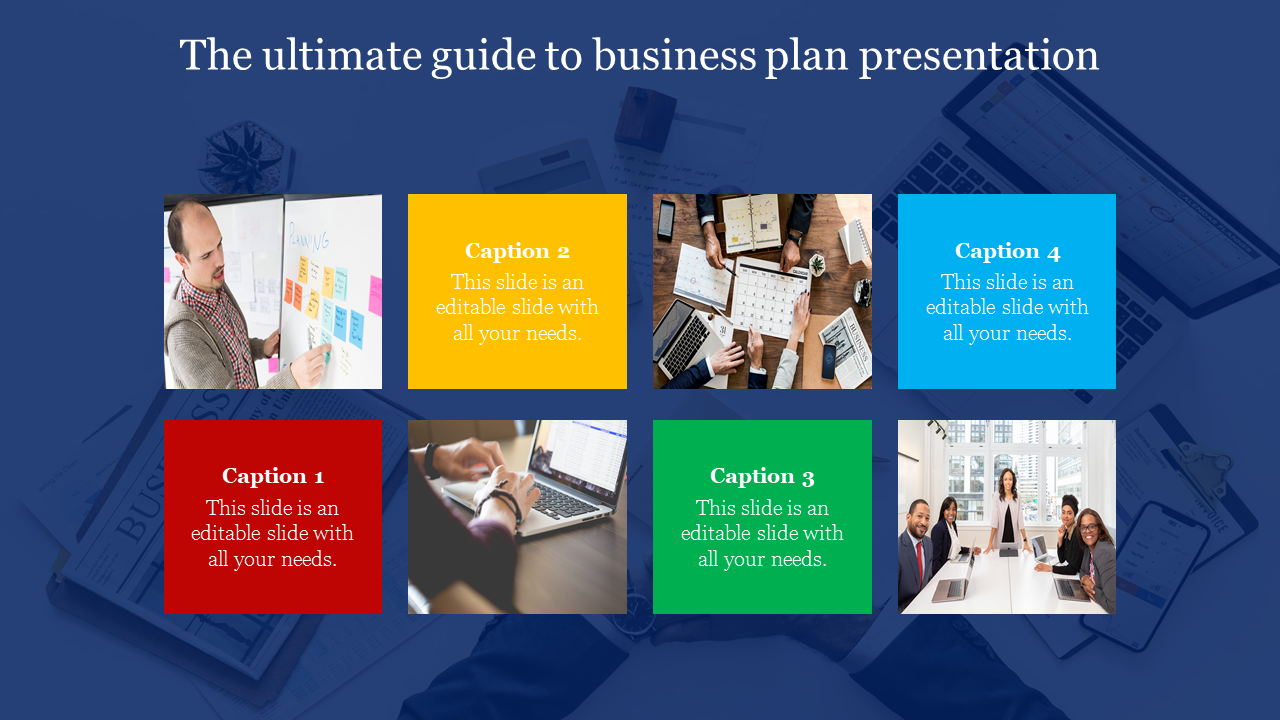 The ultimate guide to business plan presentation

PLANNING

Caption 2
This slide is an editable slide with all your needs.

Caption 4
This slide is an editable slide with all your needs.

Caption 1
This slide is an editable slide with all your needs.

Caption 3
This slide is an editable slide with all your needs.